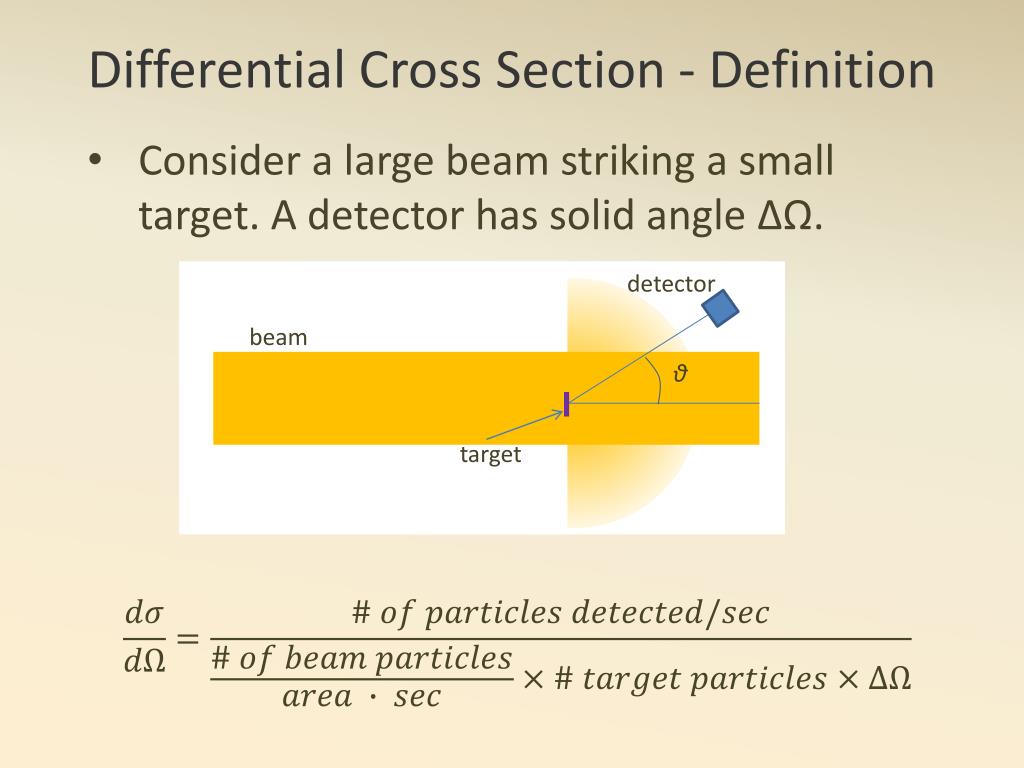 Differential Cross Section - Definition

• Consider a large beam striking a small target. A detector has solid angle ΔΩ.

detector

beam

$\vartheta$

target

$\frac{d\sigma}{d\Omega} = \frac{\#\ of\ particles\ detected/sec}{\frac{\#\ of\ beam\ particles}{area\ \cdot\ sec} \times \#\ target\ particles \times \Delta\Omega}$